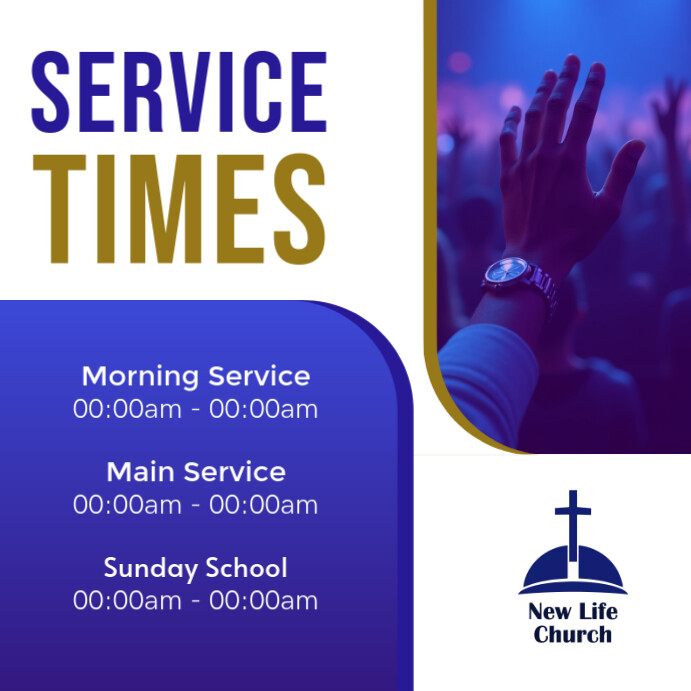 SERVICE
TIMES

Morning Service
00:00am - 00:00am

Main Service
00:00am - 00:00am

Sunday School
00:00am - 00:00am

New Life
Church